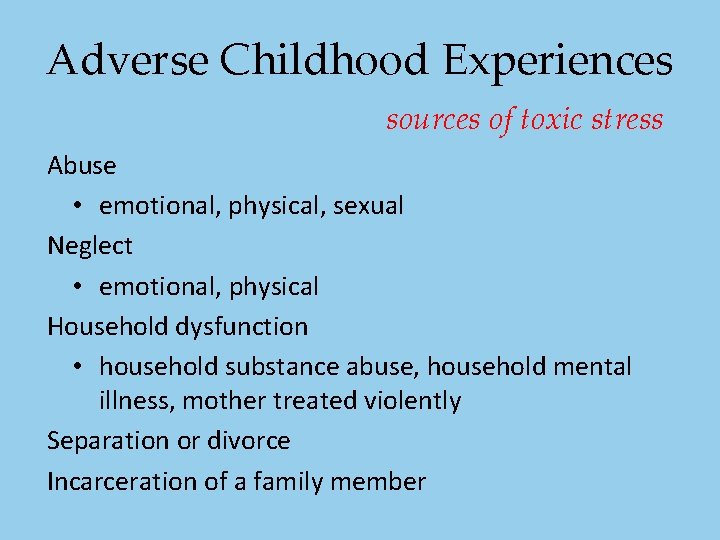 Adverse Childhood Experiences

sources of toxic stress

Abuse

• emotional, physical, sexual

Neglect

• emotional, physical

Household dysfunction

• household substance abuse, household mental illness, mother treated violently

Separation or divorce

Incarceration of a family member